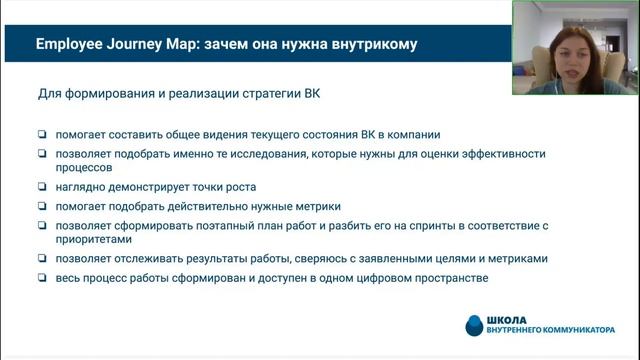 Employee Journey Map: зачем она нужна внутрикому

Для формирования и реализации стратегии ВК

❏ помогает составить общее видения текущего состояния ВК в компании
❏ позволяет подобрать именно те исследования, которые нужны для оценки эффективности процессов
❏ наглядно демонстрирует точки роста
❏ помогает подобрать действительно нужные метрики
❏ позволяет сформировать поэтапный план работ и разбить его на спринты в соответствие с приоритетами
❏ позволяет отслеживать результаты работы, сверяюсь с заявленными целями и метриками
❏ весь процесс работы сформирован и доступен в одном цифровом пространстве

ШКОЛА
ВНУТРЕННЕГО КОММУНИКАТОРА